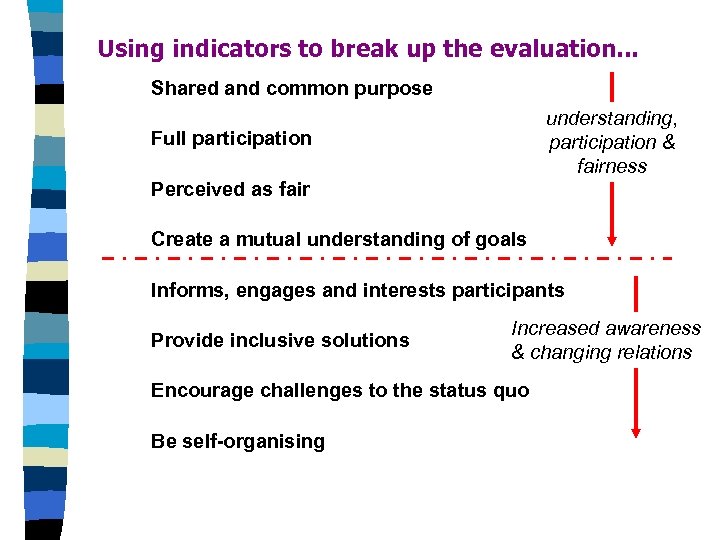 Using indicators to break up the evaluation...

Shared and common purpose

Full participation

Perceived as fair

Create a mutual understanding of goals

understanding, participation & fairness

Informs, engages and interests participants

Provide inclusive solutions

Encourage challenges to the status quo

Be self-organising

Increased awareness & changing relations